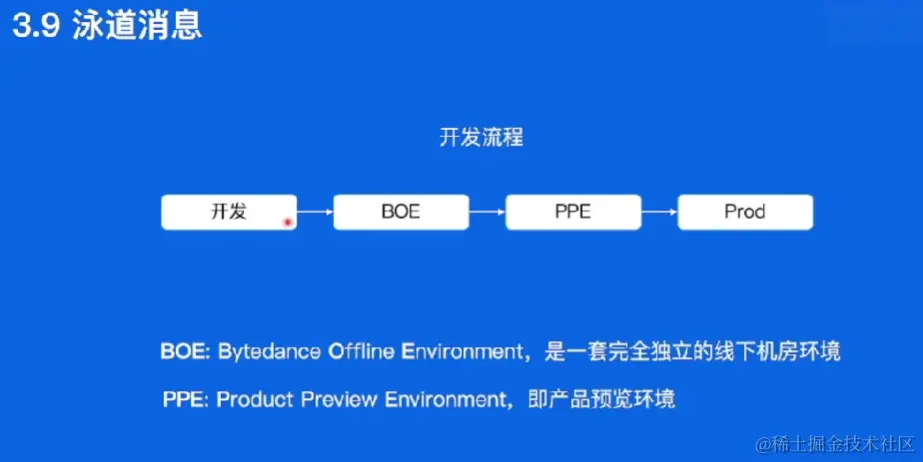 3.9 泳道消息

开发流程

开发

BOE

PPE

Prod

BOE: Bytedance Offline Environment，是一套完全独立的线下机房环境

PPE: Product Preview Environment，即产品预览环境

@稀土掘金技术社区